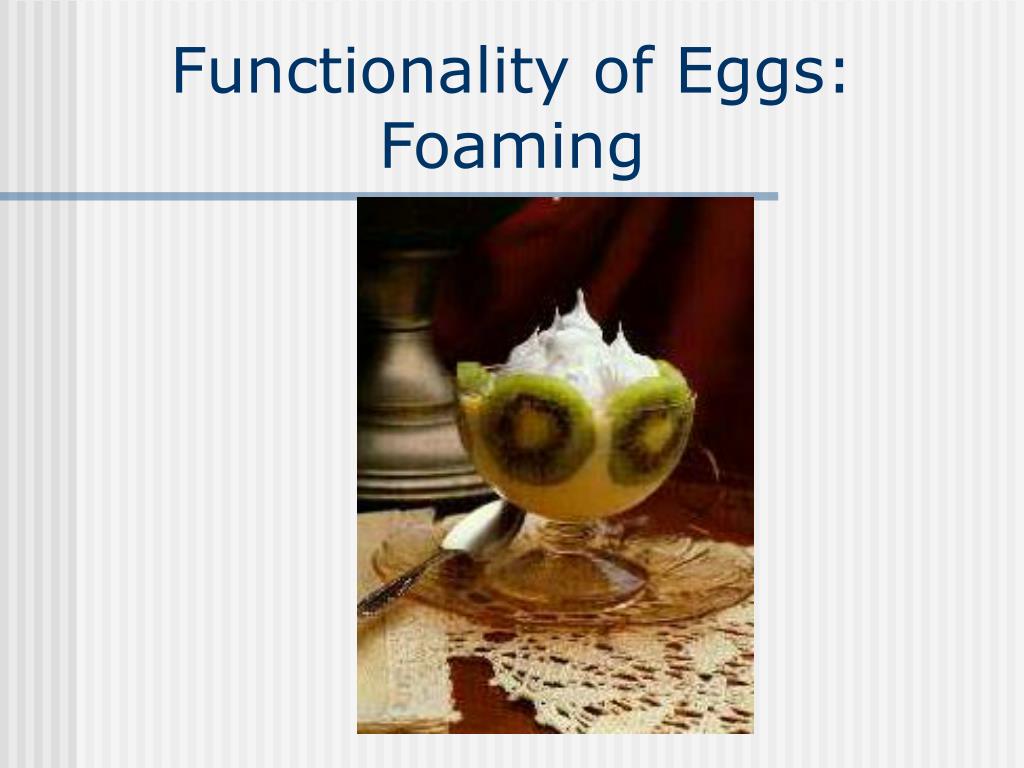 Functionality of Eggs: Foaming